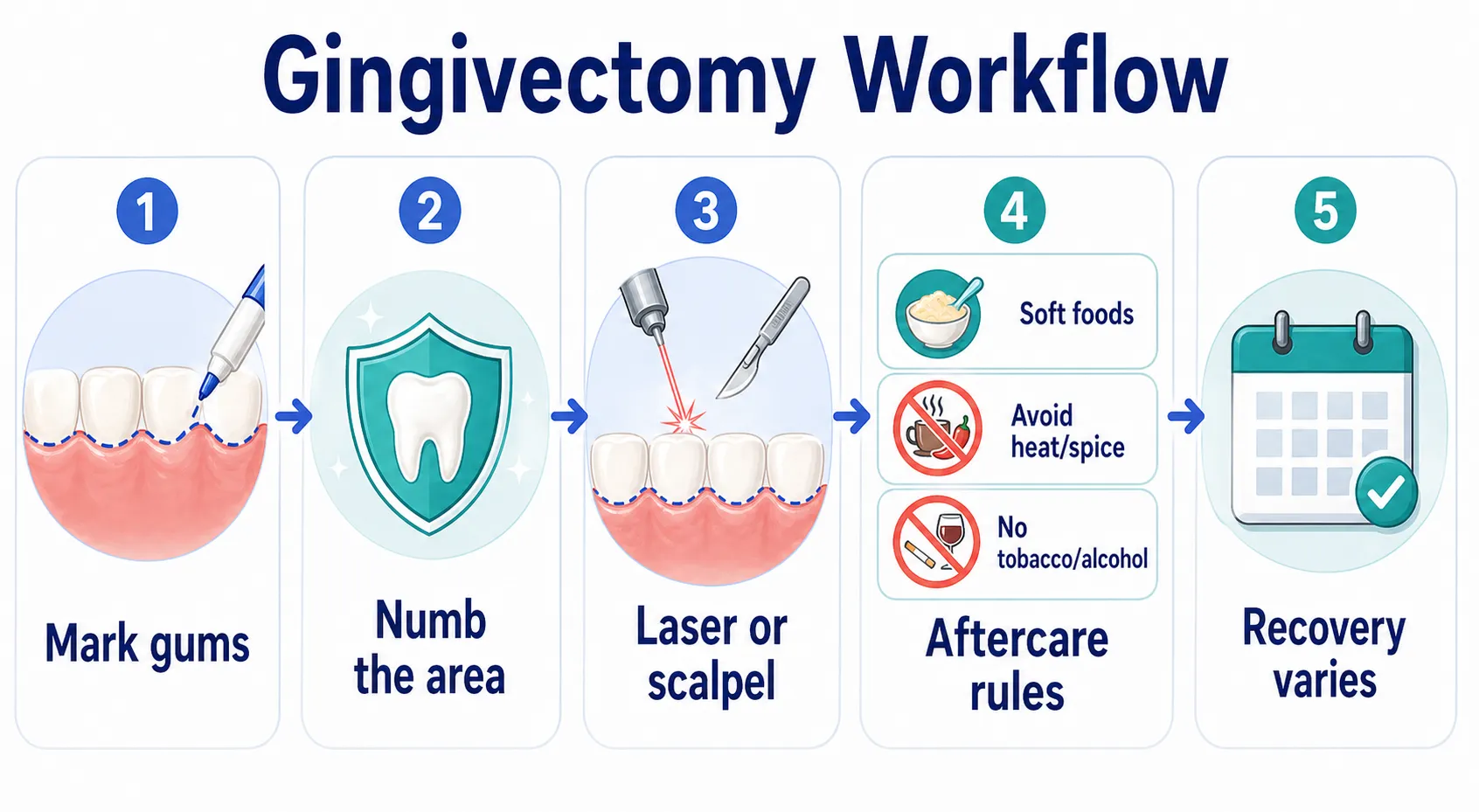 Gingivectomy Workflow

1

Mark gums

2

Numb the area

3

Laser or scalpel

4

Soft foods

Avoid heat/spice

No tobacco/alcohol

Aftercare rules

5

Recovery varies